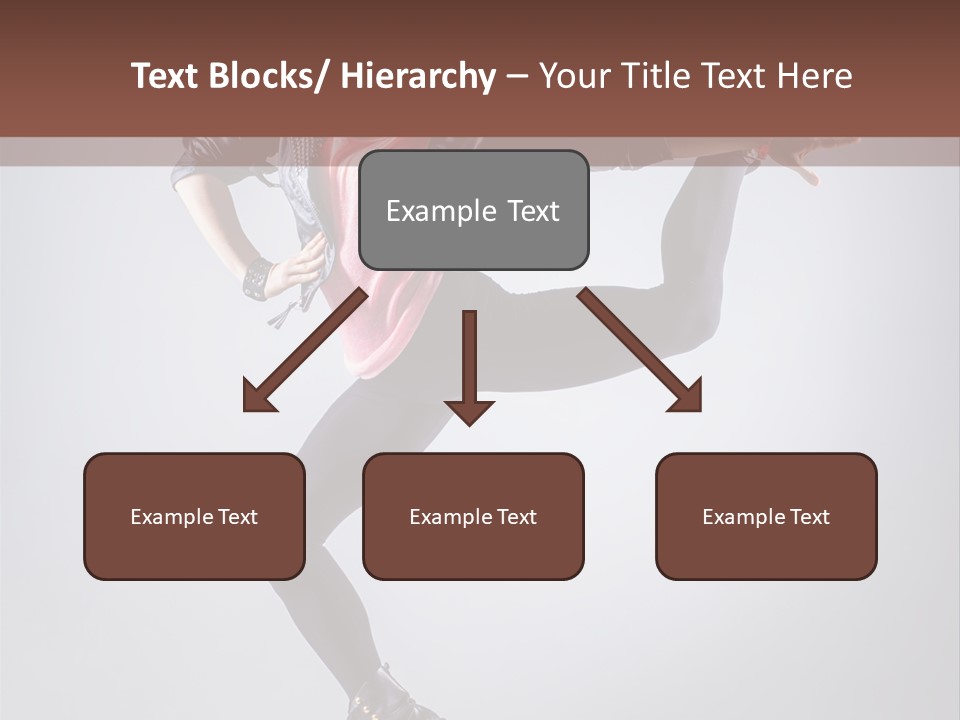 Text Blocks/ Hierarchy – Your Title Text Here

Example Text

Example Text

Example Text

Example Text